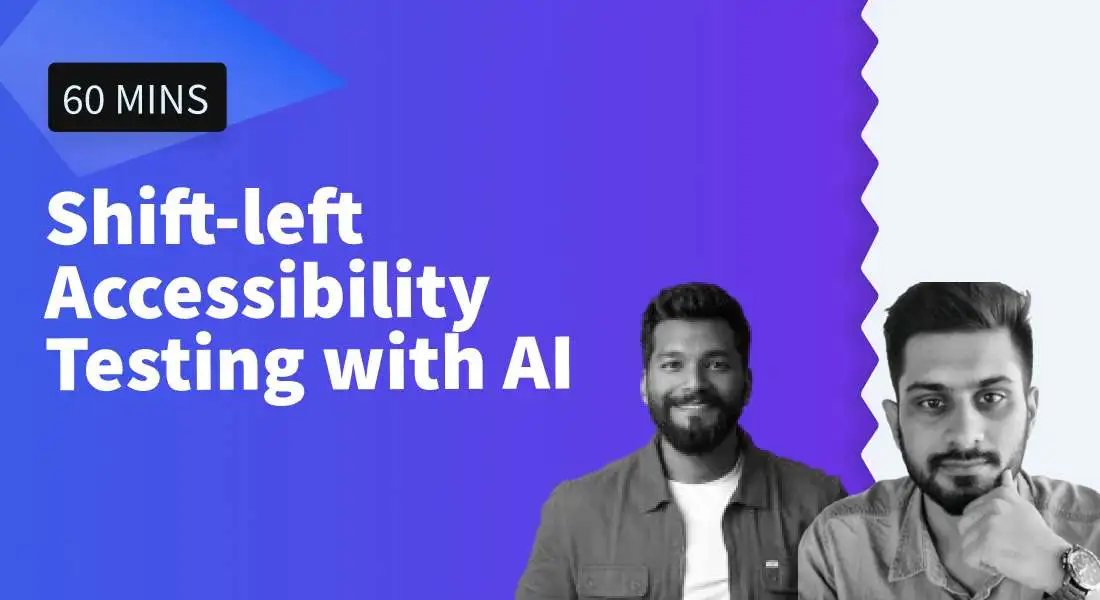 60 MINS

Shift-left Accessibility Testing with AI